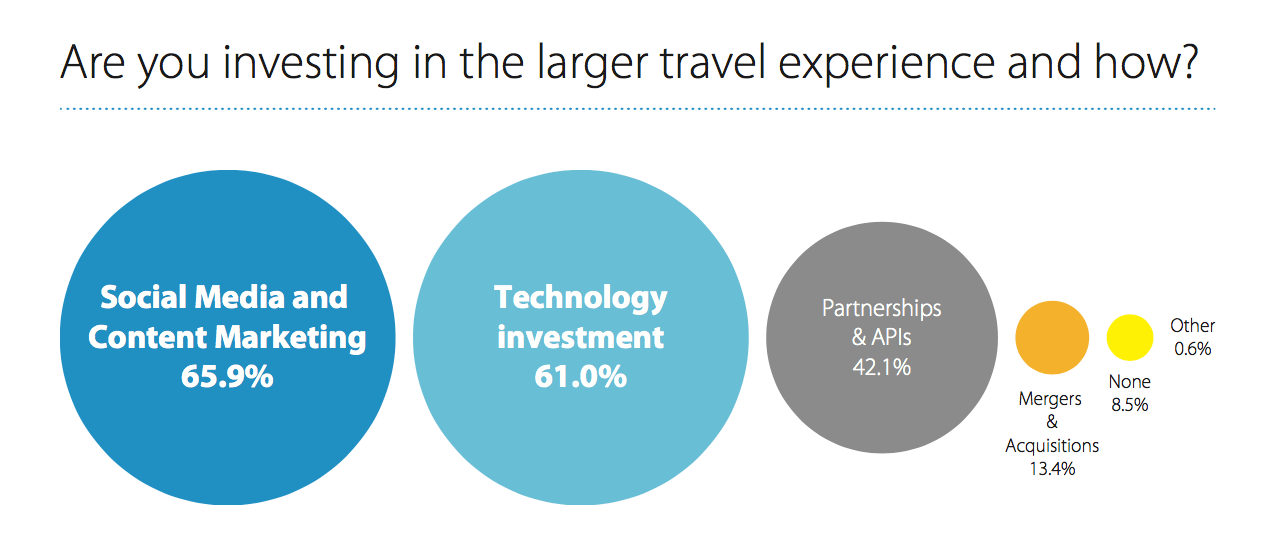 Are you investing in the larger travel experience and how?

Social Media and Content Marketing 65.9%

Technology investment 61.0%

Partnerships & APIs 42.1%

Mergers & Acquisitions 13.4%

None 8.5%

Other 0.6%